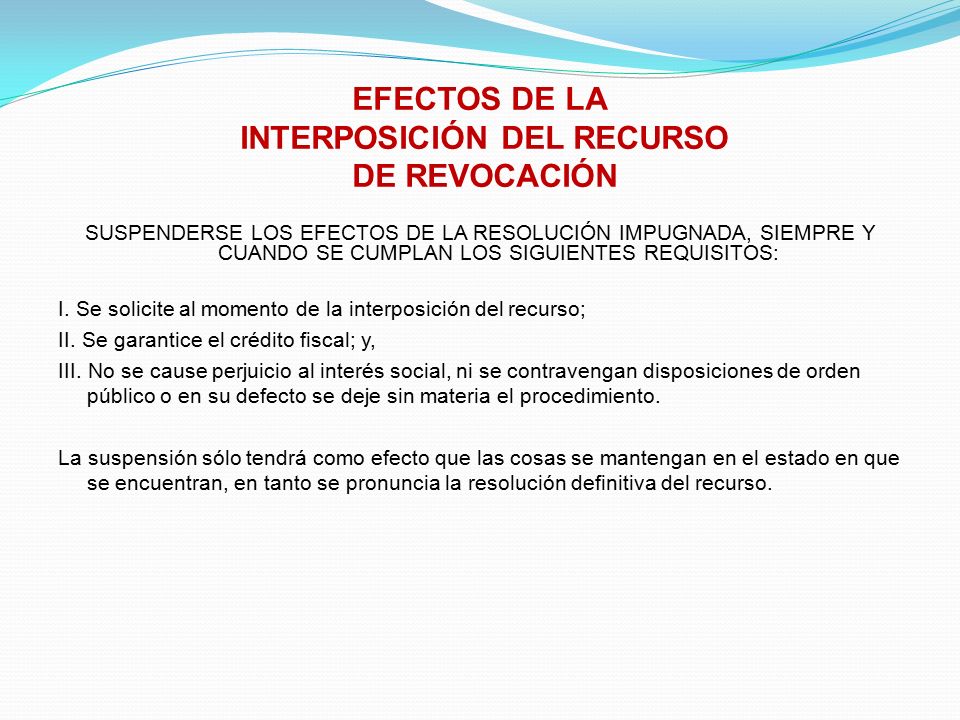 EFECTOS DE LA INTERPOSICIÓN DEL RECURSO DE REVOCACIÓN

SUSPENDERSE LOS EFECTOS DE LA RESOLUCIÓN IMPUGNADA, SIEMPRE Y CUANDO SE CUMPLAN LOS SIGUIENTES REQUISITOS:

I. Se solicite al momento de la interposición del recurso;

II. Se garantice el crédito fiscal; y,

III. No se cause perjuicio al interés social, ni se contravengan disposiciones de orden público o en su defecto se deje sin materia el procedimiento.

La suspensión sólo tendrá como efecto que las cosas se mantengan en el estado en que se encuentran, en tanto se pronuncia la resolución definitiva del recurso.